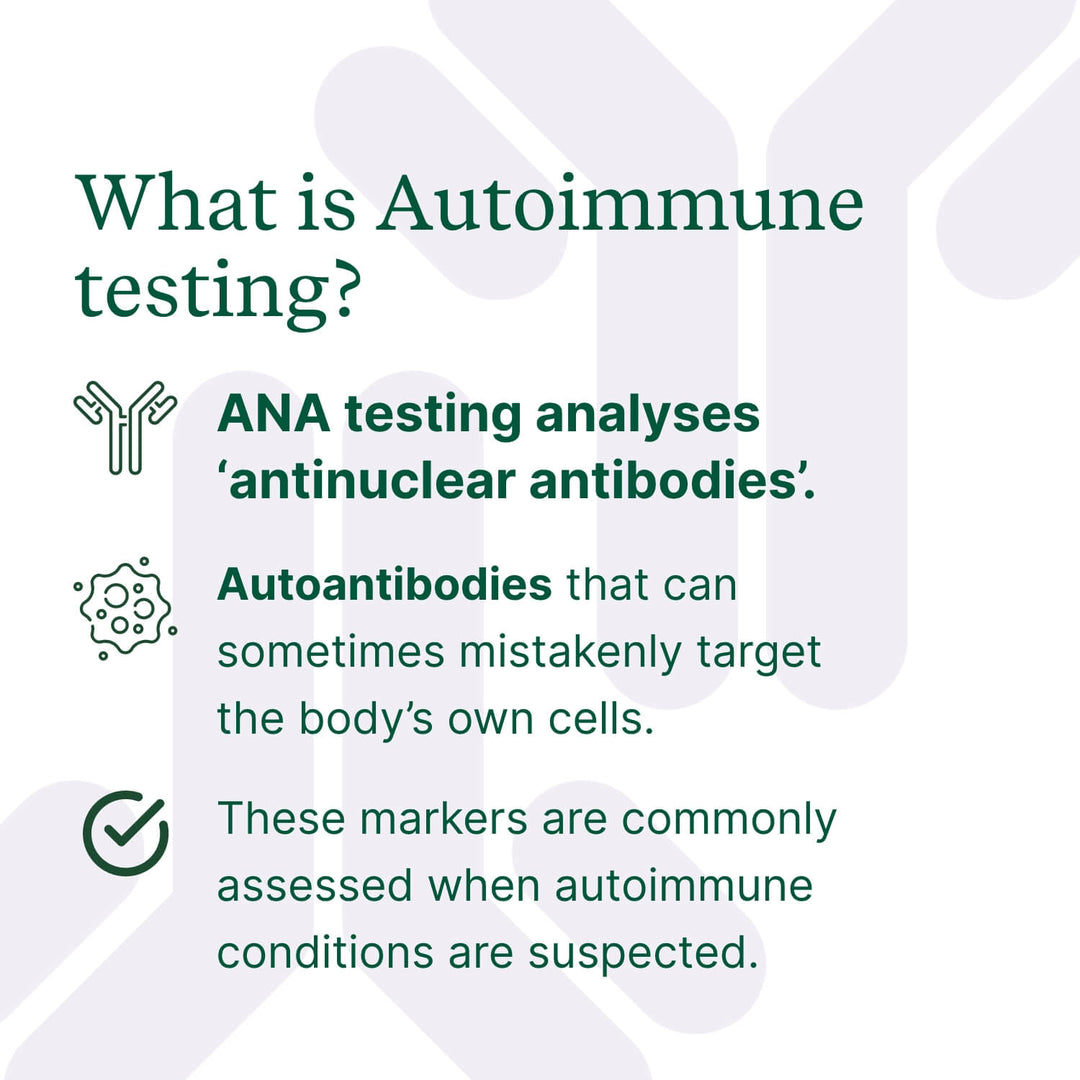 What is Autoimmune testing?

ANA testing analyses ‘antinuclear antibodies’.

Autoantibodies that can sometimes mistakenly target the body’s own cells.

These markers are commonly assessed when autoimmune conditions are suspected.